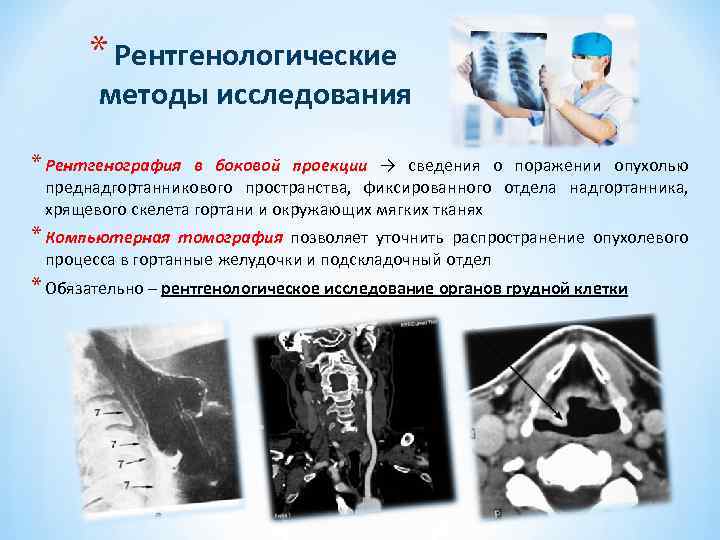 * Рентгенологические методы исследования

* Рентгенография в боковой проекции → сведения о поражении опухолью преднадгортанникового пространства, фиксированного отдела надгортанника, хрящевого скелета гортани и окружающих мягких тканях

* Компьютерная томография позволяет уточнить распространение опухолевого процесса в гортанные желудочки и подскладочный отдел

* Обязательно – рентгенологическое исследование органов грудной клетки

7
7
7
7